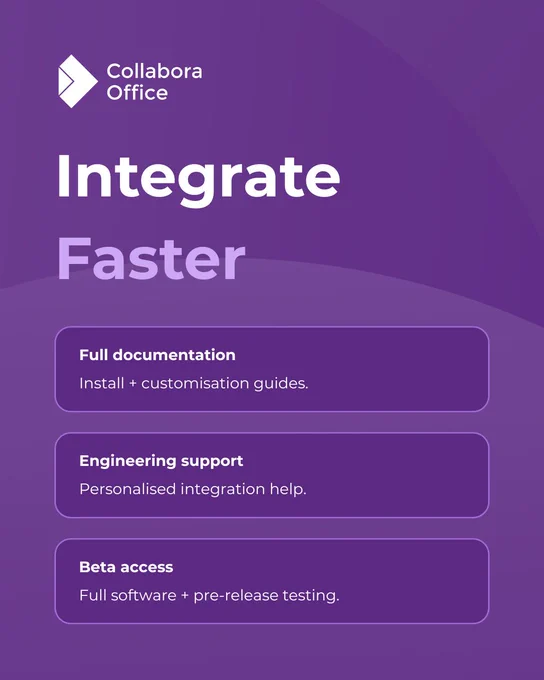 Collabora Office

Integrate

Faster

Full documentation

Install + customisation guides.

Engineering support

Personalised integration help.

Beta access

Full software + pre-release testing.